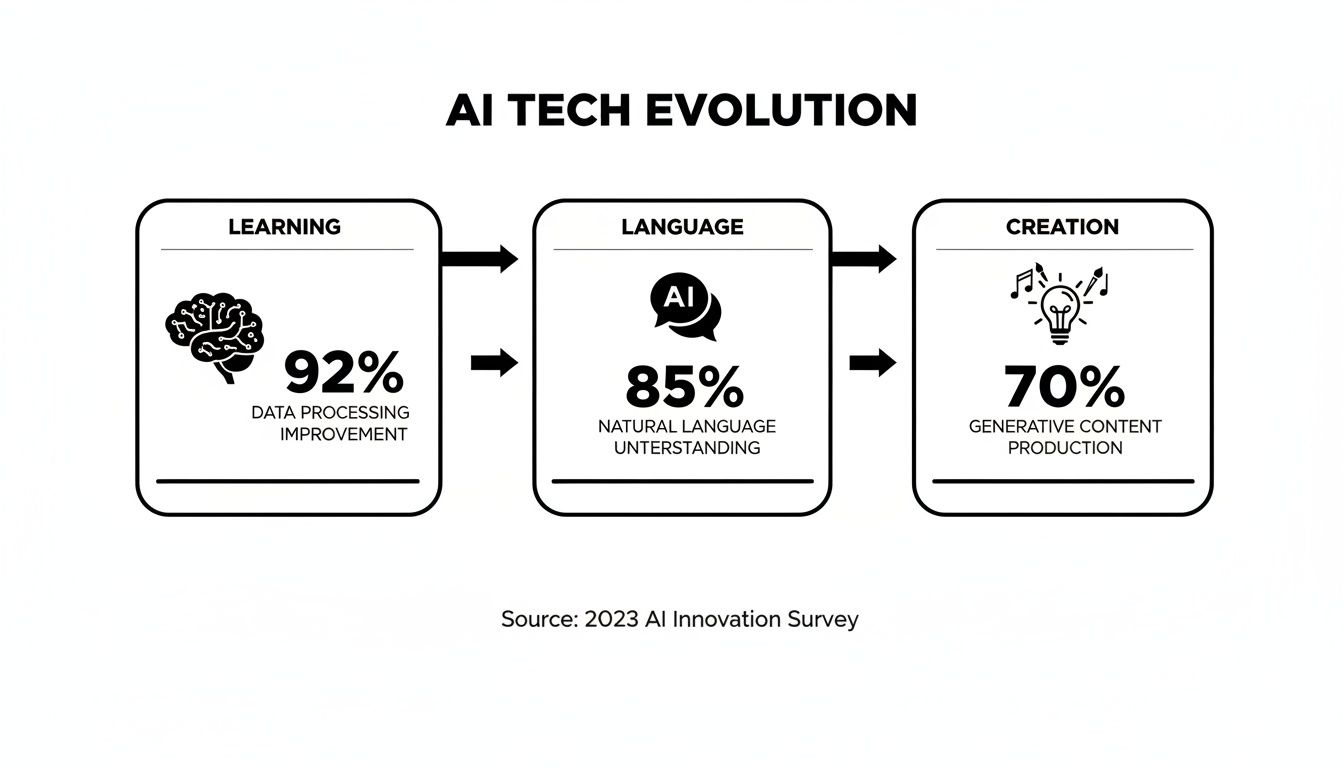 AI TECH EVOLUTION

LEARNING

92%
DATA PROCESSING IMPROVEMENT

LANGUAGE

AI

85%
NATURAL LANGUAGE UNTERSTANDING

CREATION

70%
GENERATIVE CONTENT PRODUCTION

Source: 2023 AI Innovation Survey